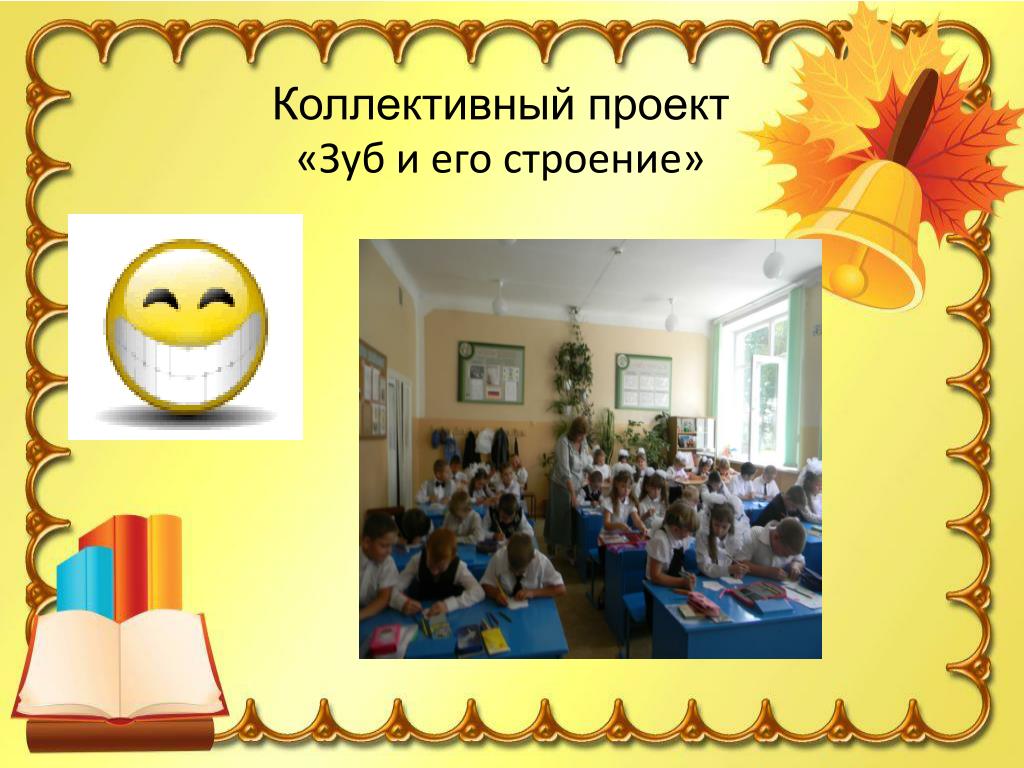 Коллективный проект
«Зуб и его строение»